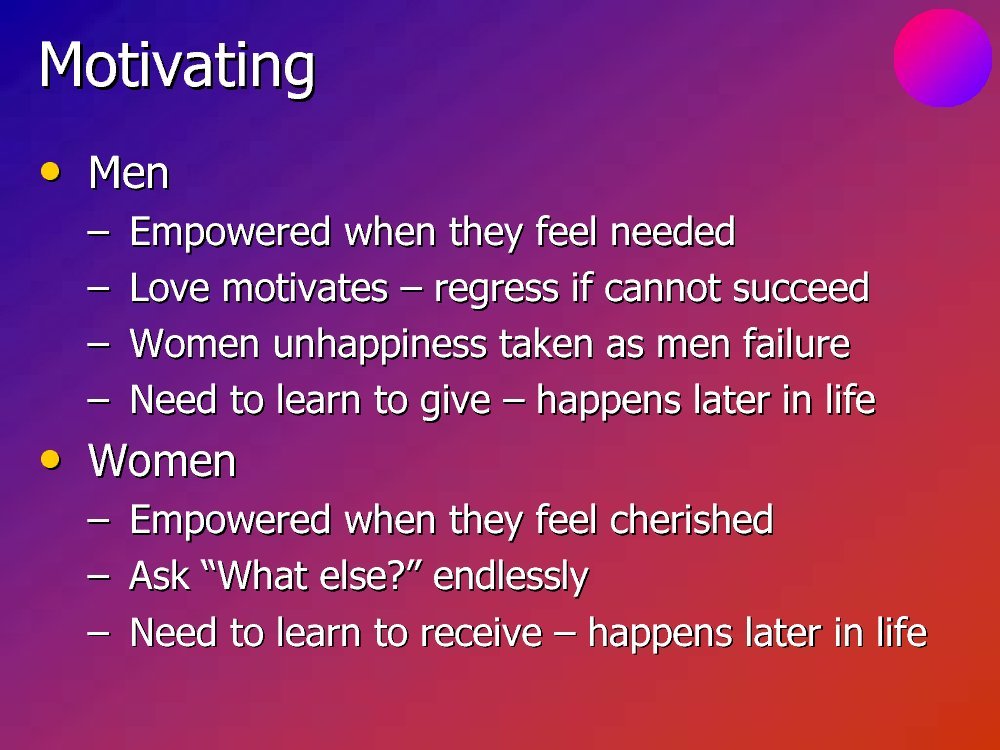 Motivating

• Men
– Empowered when they feel needed
– Love motivates – regress if cannot succeed
– Women unhappiness taken as men failure
– Need to learn to give – happens later in life

• Women
– Empowered when they feel cherished
– Ask “What else?” endlessly
– Need to learn to receive – happens later in life